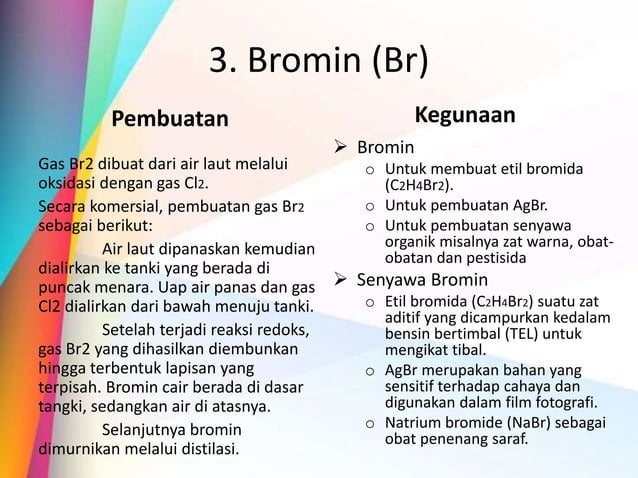 3. Bromin (Br)

Pembuatan

Gas Br2 dibuat dari air laut melalui oksidasi dengan gas $Cl_2$.

Secara komersial, pembuatan gas $Br_2$ sebagai berikut:

Air laut dipanaskan kemudian dialirkan ke tanki yang berada di puncak menara. Uap air panas dan gas Cl2 dialirkan dari bawah menuju tanki.

Setelah terjadi reaksi redoks, gas Br2 yang dihasilkan diembunkan hingga terbentuk lapisan yang terpisah. Bromin cair berada di dasar tangki, sedangkan air di atasnya.

Selanjutnya bromin dimurnikan melalui distilasi.

Kegunaan

➢ Bromin
o Untuk membuat etil bromida ($C_2H_4Br_2$).
o Untuk pembuatan AgBr.
o Untuk pembuatan senyawa organik misalnya zat warna, obat-obatan dan pestisida

➢ Senyawa Bromin
o Etil bromida ($C_2H_4Br_2$) suatu zat aditif yang dicampurkan kedalam bensin bertimbal (TEL) untuk mengikat tibal.
o AgBr merupakan bahan yang sensitif terhadap cahaya dan digunakan dalam film fotografi.
o Natrium bromide (NaBr) sebagai obat penenang saraf.